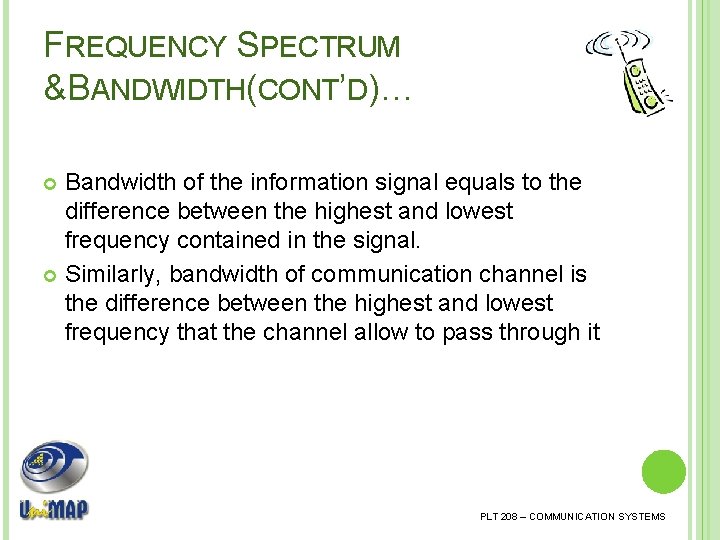 FREQUENCY SPECTRUM &BANDWIDTH(CONT'D)…

Bandwidth of the information signal equals to the difference between the highest and lowest frequency contained in the signal.

Similarly, bandwidth of communication channel is the difference between the highest and lowest frequency that the channel allow to pass through it

UniMAP

PLT 208 – COMMUNICATION SYSTEMS